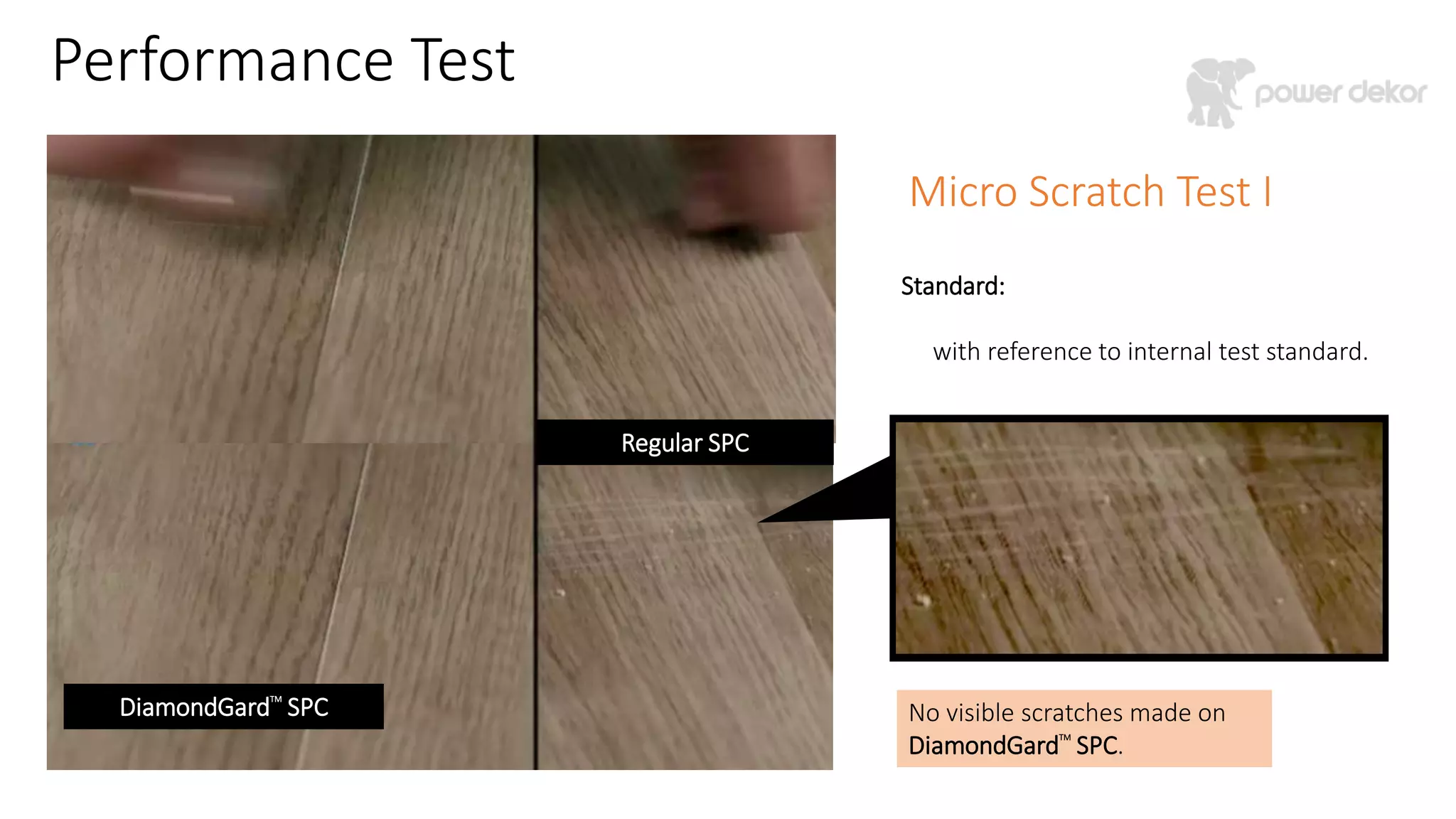 Performance Test

power dekor

Micro Scratch Test I

Standard:

with reference to internal test standard.

Regular SPC

DiamondGard™ SPC

No visible scratches made on DiamondGard™ SPC.